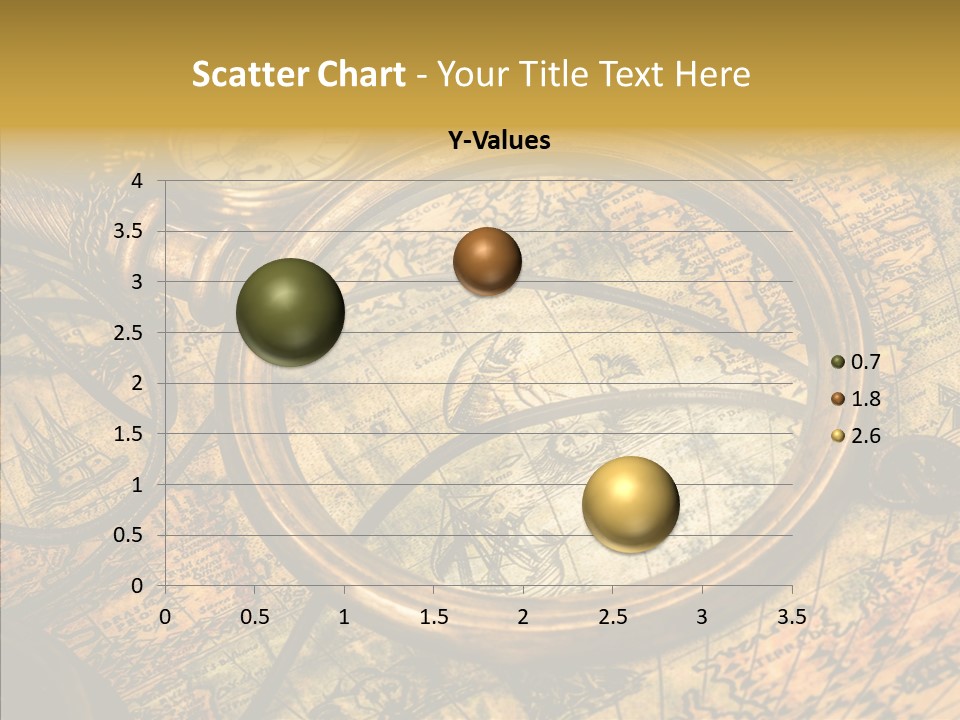 Scatter Chart - Your Title Text Here

Y-Values

4
3.5
3
2.5
2
1.5
1
0.5
0

0 0.5 1 1.5 2 2.5 3 3.5

0.7
1.8
2.6